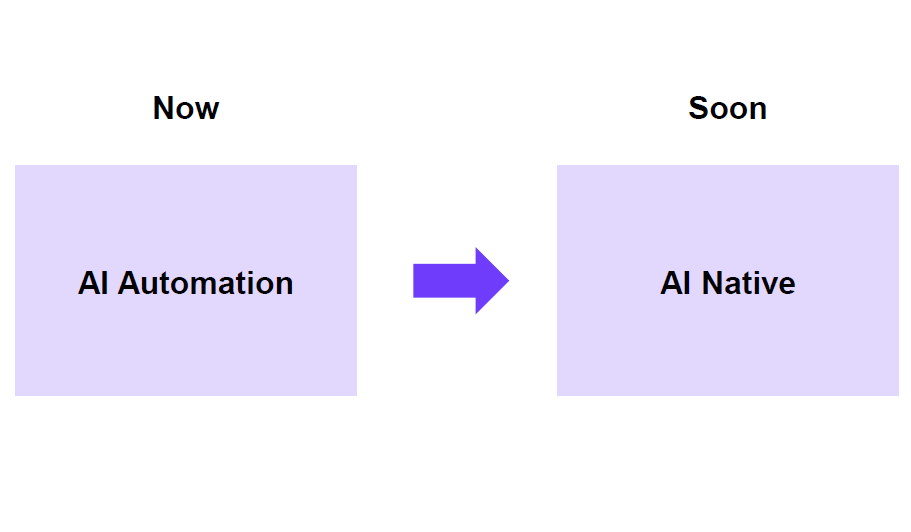 Now

AI Automation

Soon

AI Native